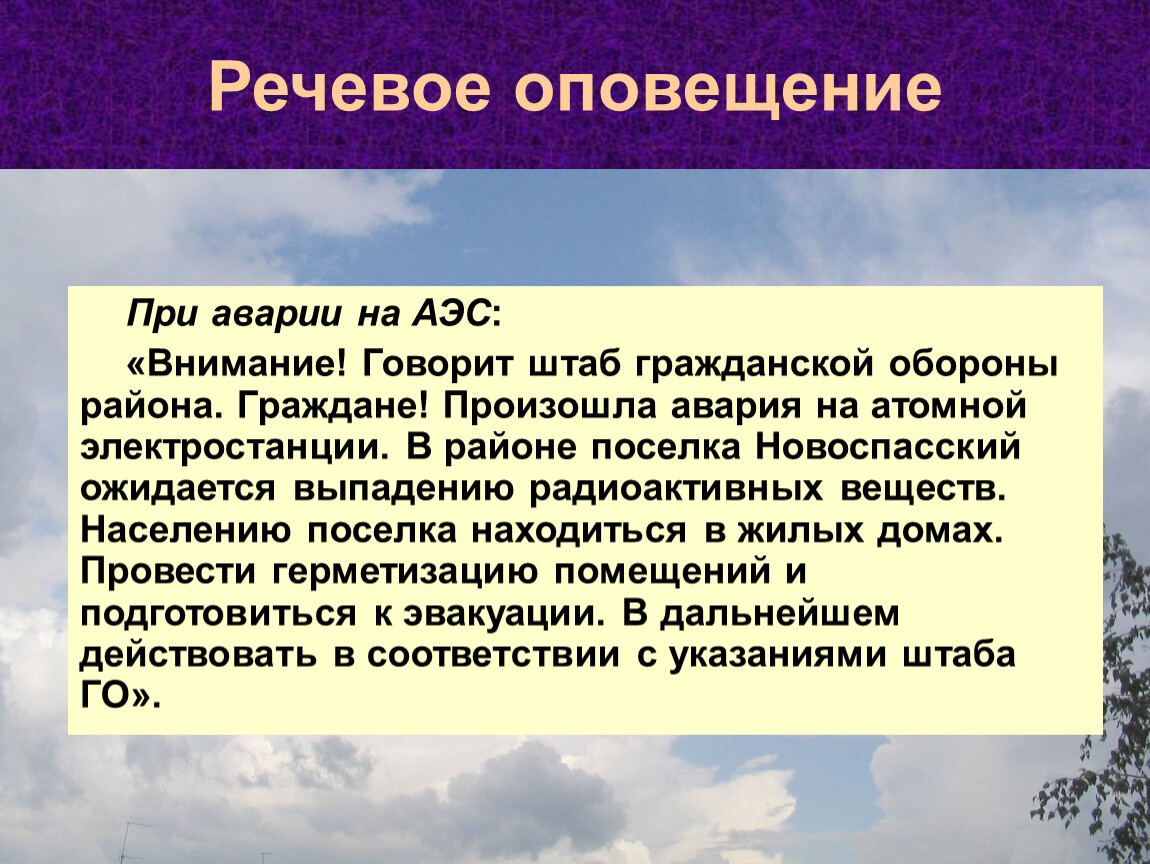 Речевое оповещение

При аварии на АЭС:

«Внимание! Говорит штаб гражданской обороны района. Граждане! Произошла авария на атомной электростанции. В районе поселка Новоспасский ожидается выпадению радиоактивных веществ. Населению поселка находиться в жилых домах. Провести герметизацию помещений и подготовиться к эвакуации. В дальнейшем действовать в соответствии с указаниями штаба ГО».